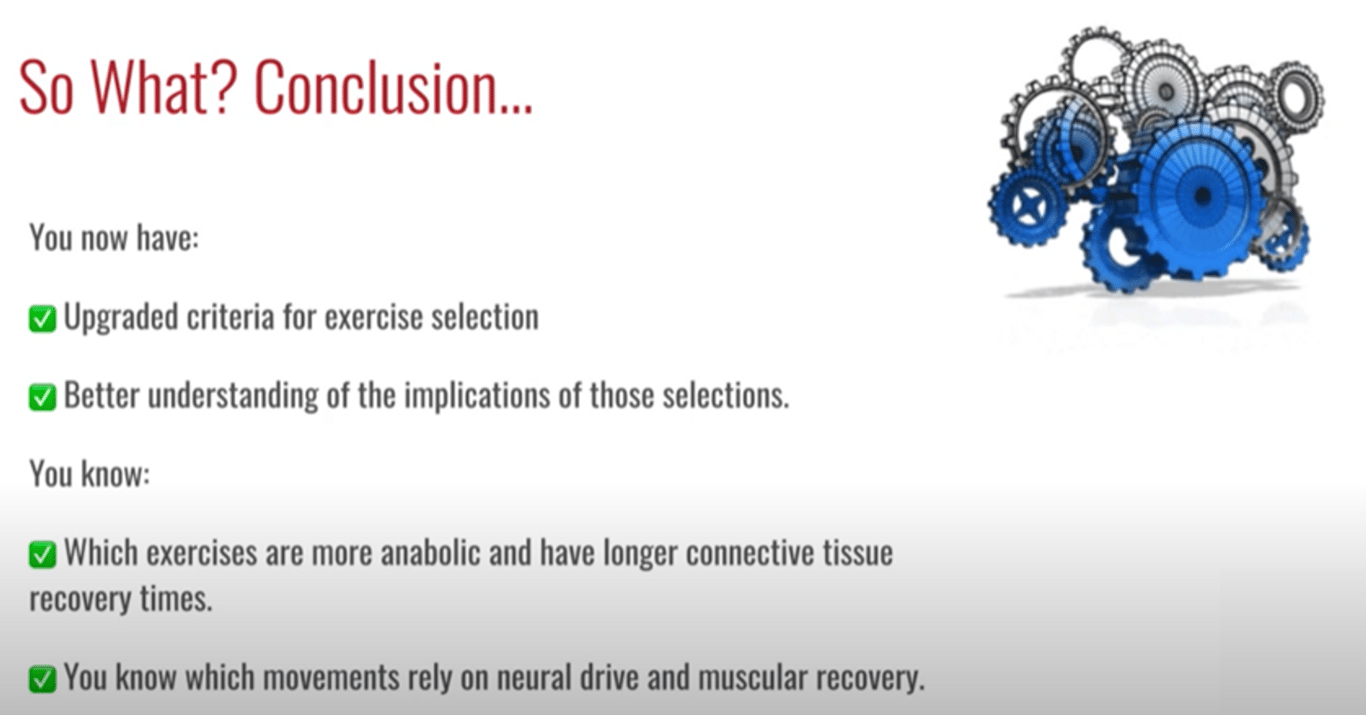 So What? Conclusion...

You now have:

✅ Upgraded criteria for exercise selection

✅ Better understanding of the implications of those selections.

You know:

✅ Which exercises are more anabolic and have longer connective tissue recovery times.

✅ You know which movements rely on neural drive and muscular recovery.